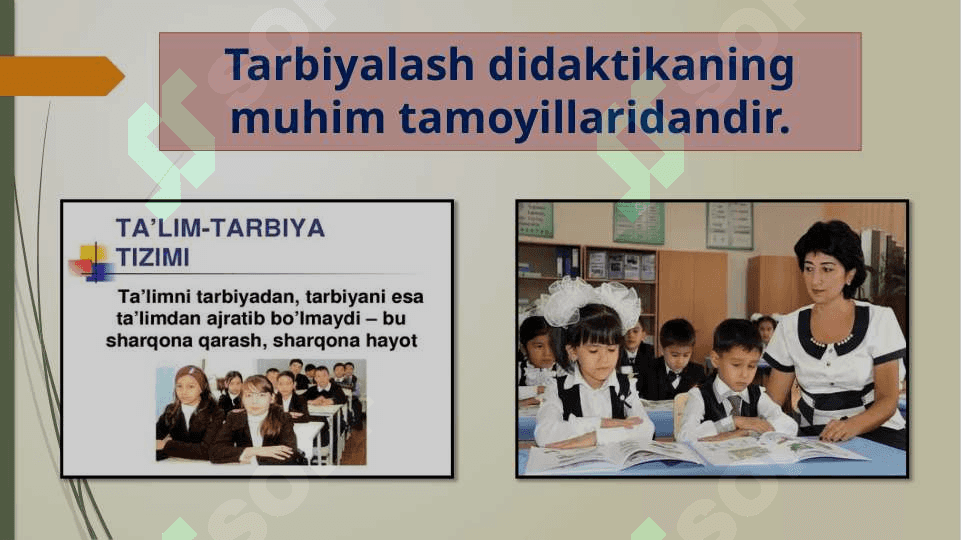 Tarbiyalash didaktikaning muhim tamoyillaridandir.

TA'LIM-TARBIYA TIZIMI

Ta'limni tarbiyadan, tarbiyani esa ta'limdan ajratib bo'lmaydi – bu sharqona qarash, sharqona hayot